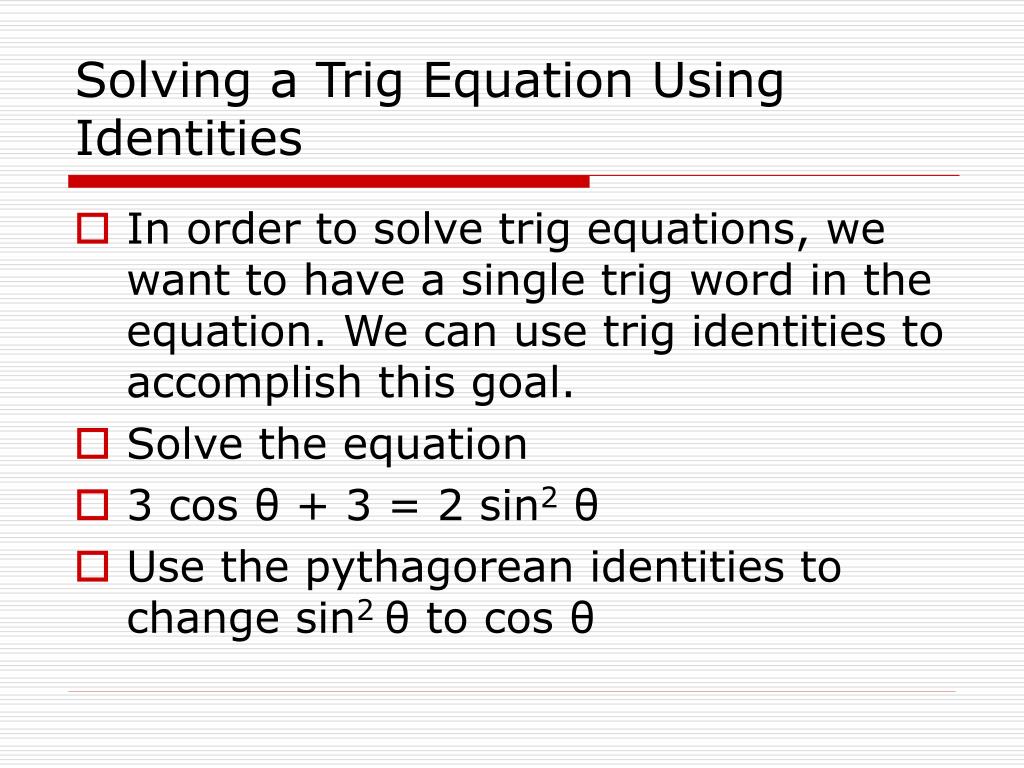 Solving a Trig Equation Using Identities

In order to solve trig equations, we want to have a single trig word in the equation. We can use trig identities to accomplish this goal.

Solve the equation

$3 \cos \theta + 3 = 2 \sin^2 \theta$

Use the pythagorean identities to change $\sin^2 \theta$ to $\cos \theta$